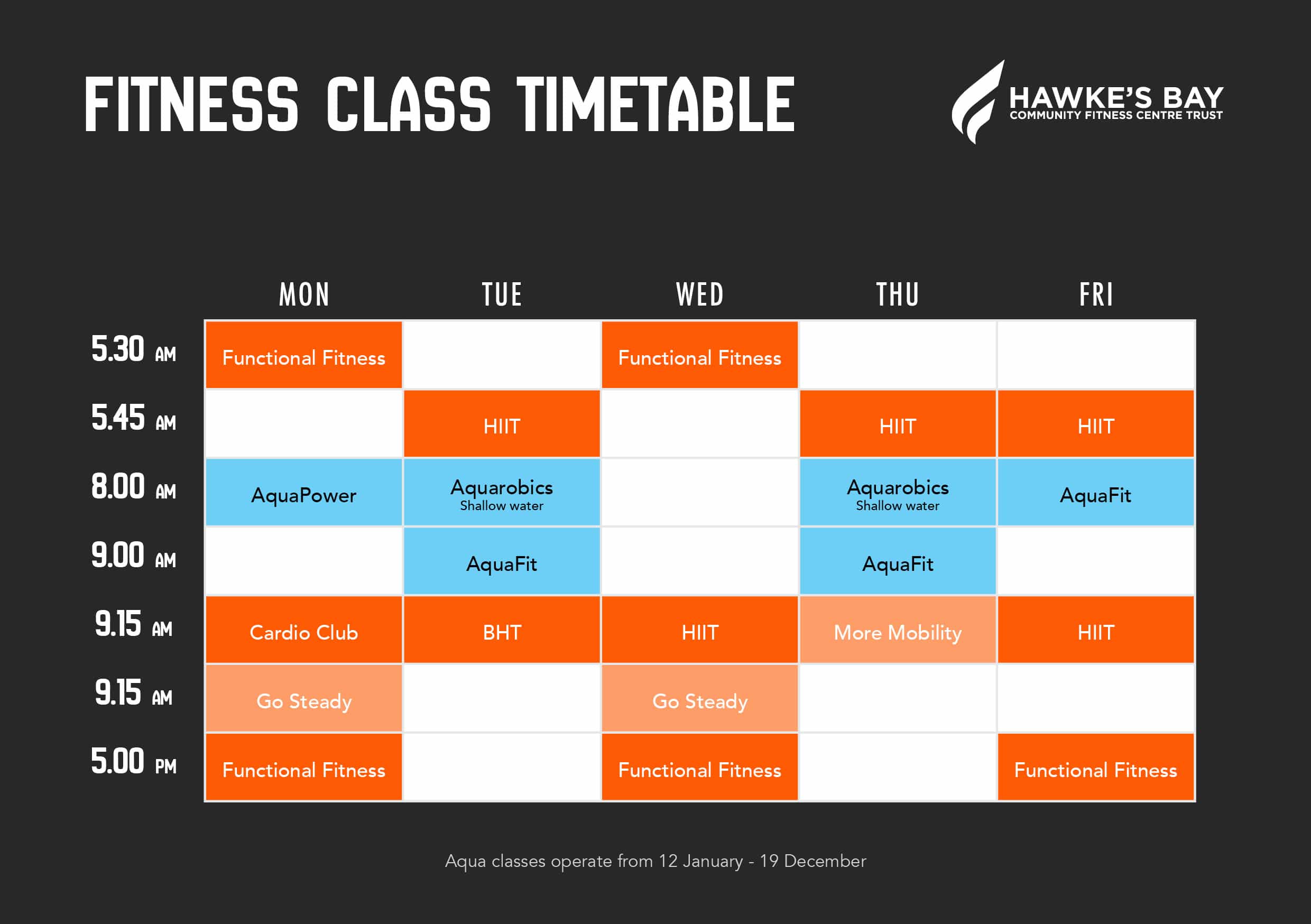 FITNESS CLASS TIMETABLE

HAWKE'S BAY
COMMUNITY FITNESS CENTRE TRUST

| | MON | TUE | WED | THU | FRI |
|---|---|---|---|---|---|
| 5.30 AM | Functional Fitness | | Functional Fitness | | |
| 5.45 AM | | HIIT | | HIIT | HIIT |
| 8.00 AM | AquaPower | Aquarobics Shallow water | | Aquarobics Shallow water | AquaFit |
| 9.00 AM | | AquaFit | | AquaFit | |
| 9.15 AM | Cardio Club | BHT | HIIT | More Mobility | HIIT |
| 9.15 AM | Go Steady | | Go Steady | | |
| 5.00 PM | Functional Fitness | | Functional Fitness | | Functional Fitness |

Aqua classes operate from 12 January - 19 December